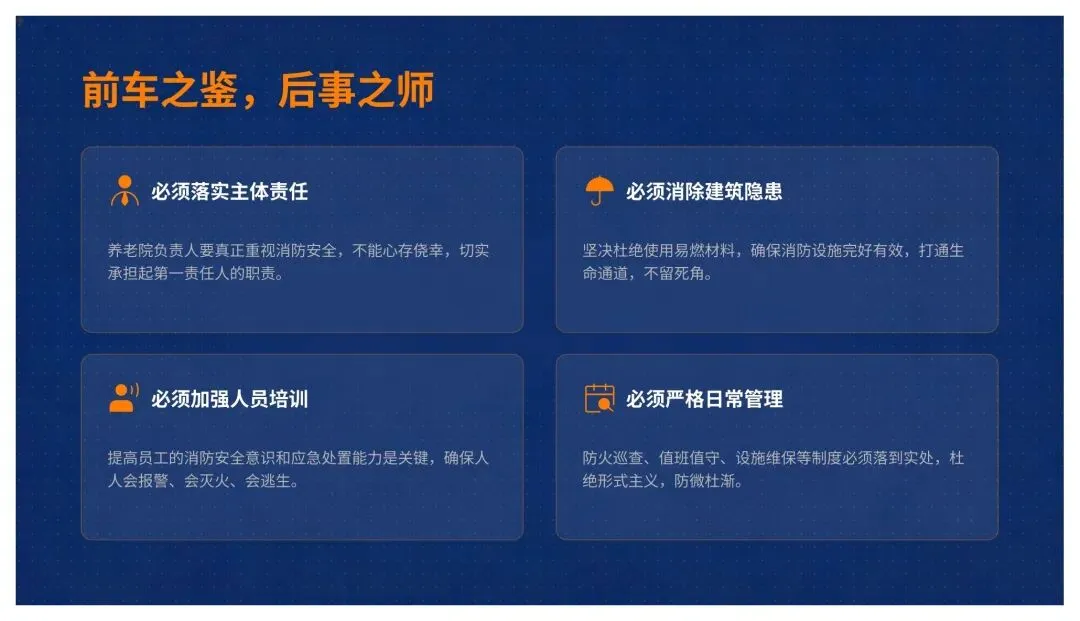 前车之鉴，后事之师

必须落实主体责任

养老院负责人要真正重视消防安全，不能心存侥幸，切实承担起第一责任人的职责。

必须消除建筑隐患

坚决杜绝使用易燃材料，确保消防设施完好有效，打通生命通道，不留死角。

必须加强人员培训

提高员工的消防安全意识和应急处置能力是关键，确保人人会报警、会灭火、会逃生。

必须严格日常管理

防火巡查、值班值守、设施维保等制度必须落到实处，杜绝形式主义，防微杜渐。